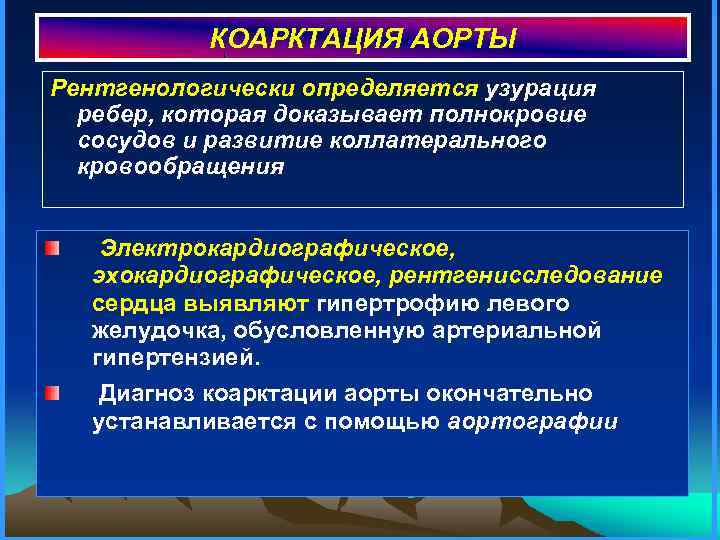 КОАРКТАЦИЯ АОРТЫ

Рентгенологически определяется узурация ребер, которая доказывает полнокровие сосудов и развитие коллатерального кровообращения

Электрокардиографическое, эхокардиографическое, рентгенисследование сердца выявляют гипертрофию левого желудочка, обусловленную артериальной гипертензией.

Диагноз коарктации аорты окончательно устанавливается с помощью аортографии